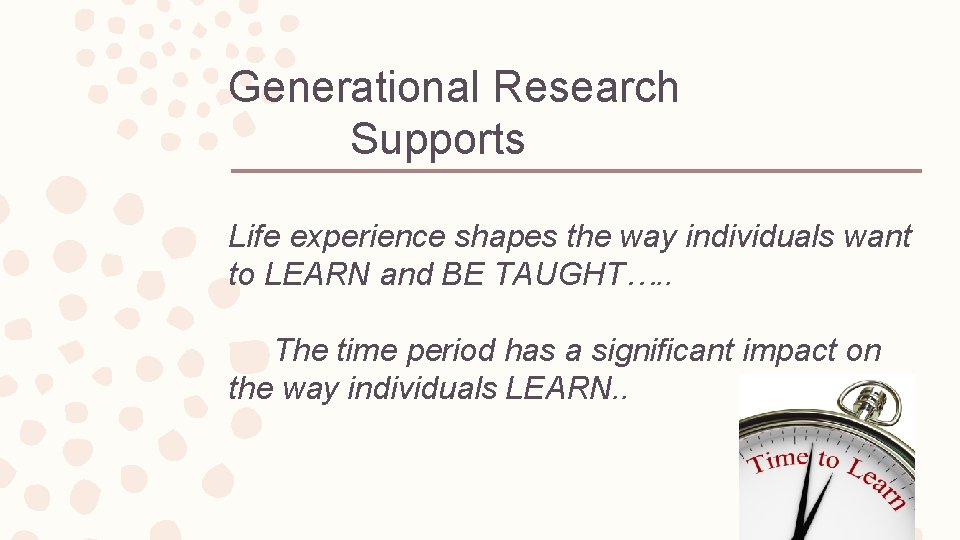 Generational Research Supports

Life experience shapes the way individuals want to LEARN and BE TAUGHT…..

The time period has a significant impact on the way individuals LEARN..

Time to Learn